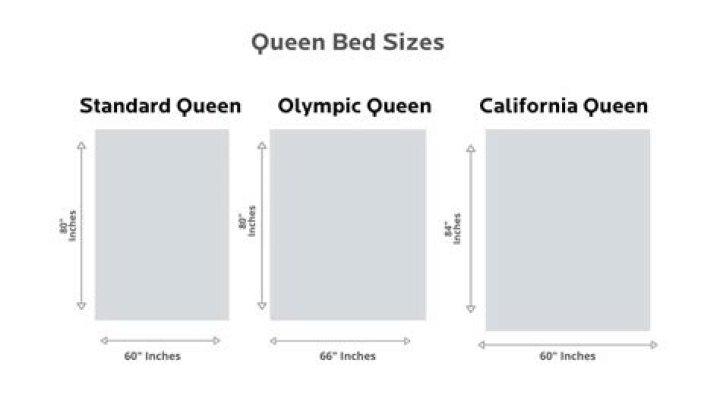 Queen Bed Sizes

Standard Queen

80" Inches

60" Inches

Olympic Queen

80" Inches

66" Inches

California Queen

84" Inches

60" Inches